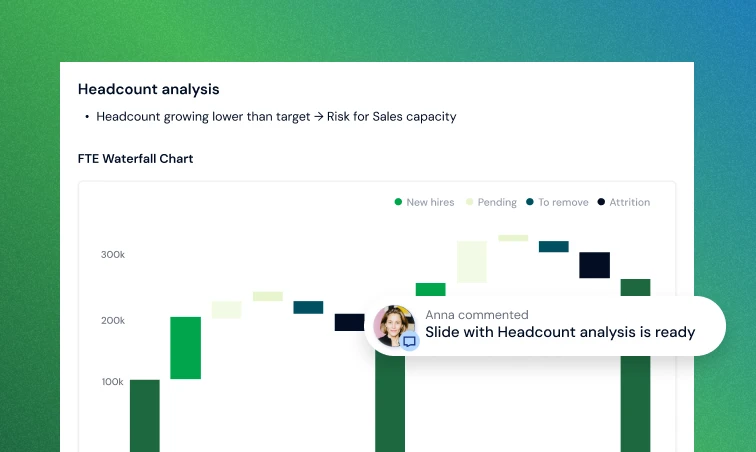 Headcount analysis

• Headcount growing lower than target → Risk for Sales capacity

FTE Waterfall Chart

New hires Pending To remove Attrition

300k

200k

100k

Anna commented
Slide with Headcount analysis is ready